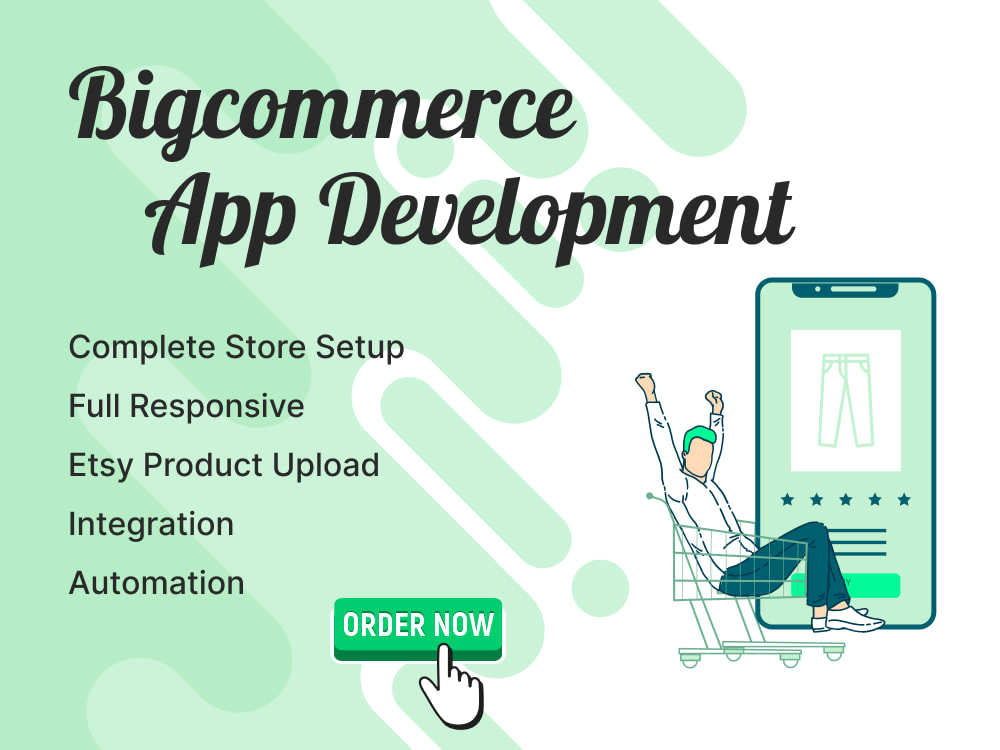 Bigcommerce App Development

Complete Store Setup
Full Responsive
Etsy Product Upload
Integration
Automation

ORDER NOW